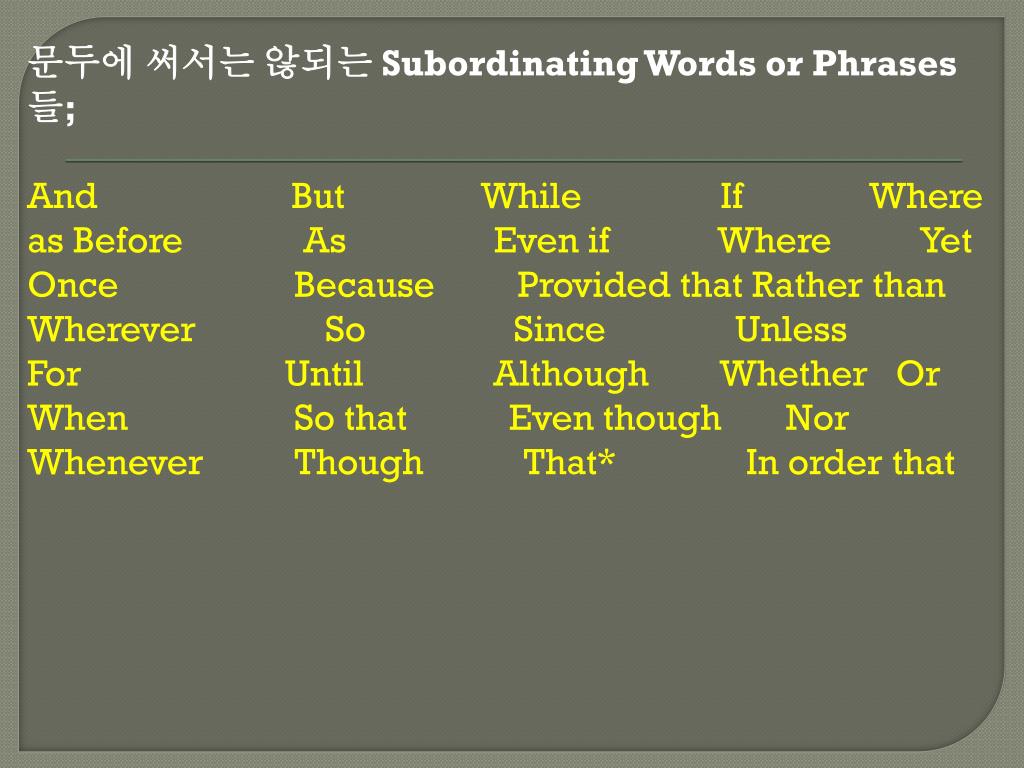 문두에 써서는 않되는 Subordinating Words or Phrases 들;

And But While If Where
as Before As Even if Where Yet
Once Because Provided that Rather than
Wherever So Since Unless
For Until Although Whether Or
When So that Even though Nor
Whenever Though That* In order that